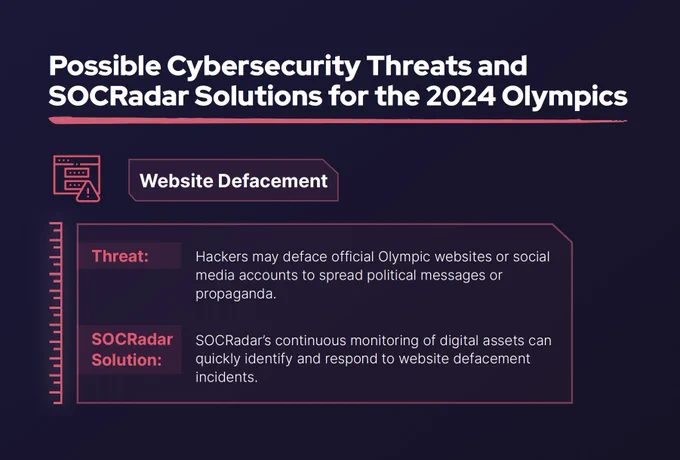 Possible Cybersecurity Threats and SOCRadar Solutions for the 2024 Olympics

Website Defacement

Threat:

Hackers may deface official Olympic websites or social media accounts to spread political messages or propaganda.

SOCRadar Solution:

SOCRadar's continuous monitoring of digital assets can quickly identify and respond to website defacement incidents.